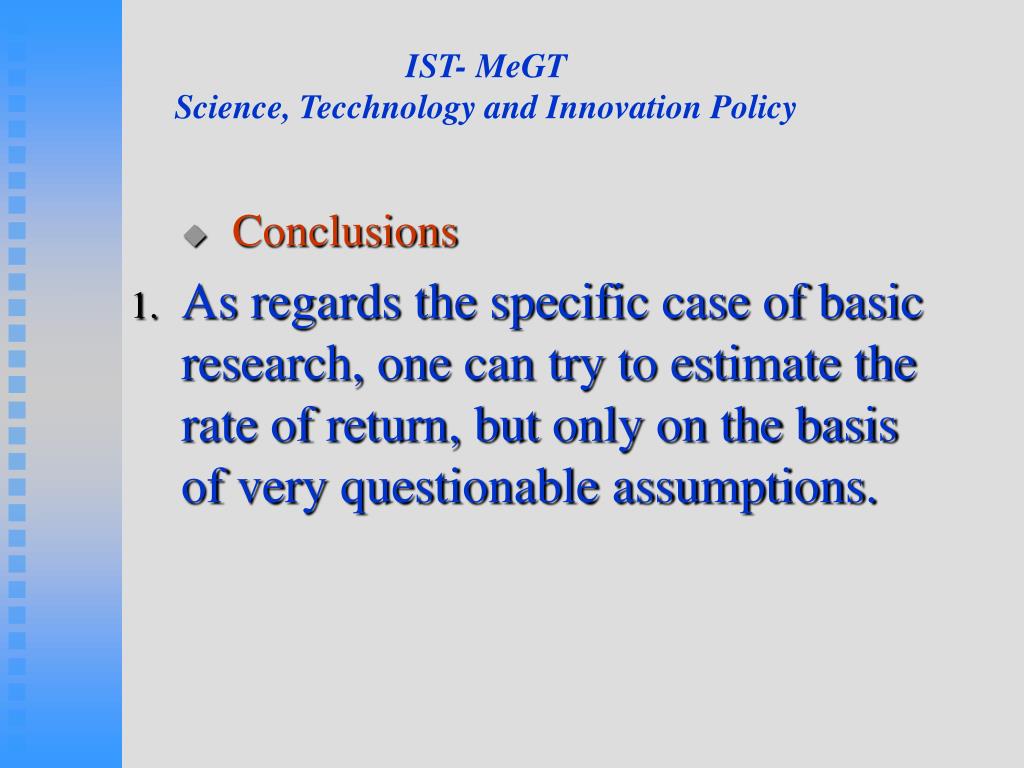 IST- MeGT
Science, Tecchnology and Innovation Policy

Conclusions

1. As regards the specific case of basic research, one can try to estimate the rate of return, but only on the basis of very questionable assumptions.